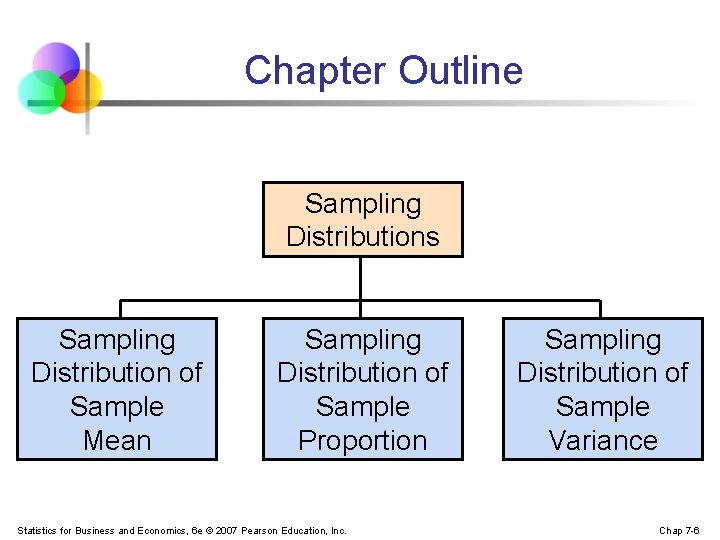 Chapter Outline

Sampling Distributions

Sampling Distribution of Sample Mean

Sampling Distribution of Sample Proportion

Sampling Distribution of Sample Variance

Statistics for Business and Economics, 6e © 2007 Pearson Education, Inc.

Chap 7-6